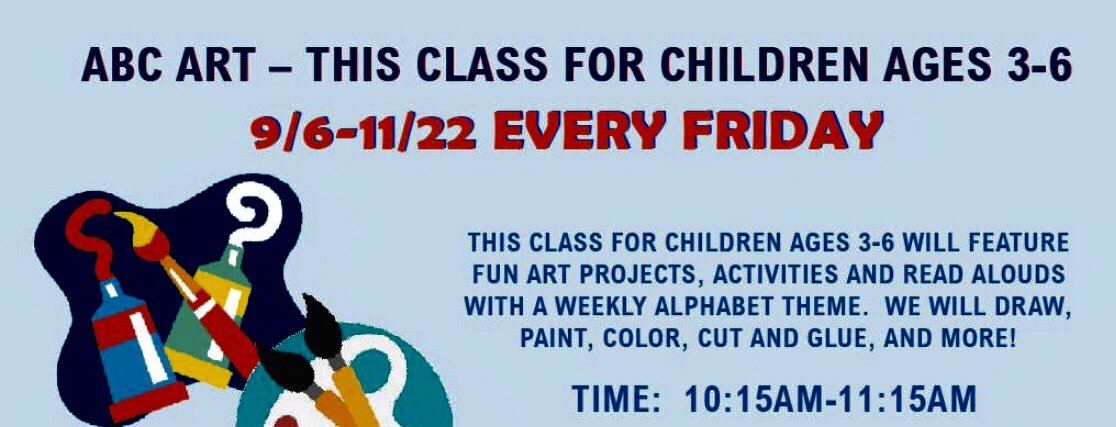 ABC ART – THIS CLASS FOR CHILDREN AGES 3-6

9/6-11/22 EVERY FRIDAY

THIS CLASS FOR CHILDREN AGES 3-6 WILL FEATURE FUN ART PROJECTS, ACTIVITIES AND READ ALOUDS WITH A WEEKLY ALPHABET THEME.  WE WILL DRAW, PAINT, COLOR, CUT AND GLUE, AND MORE!

TIME:  10:15AM-11:15AM